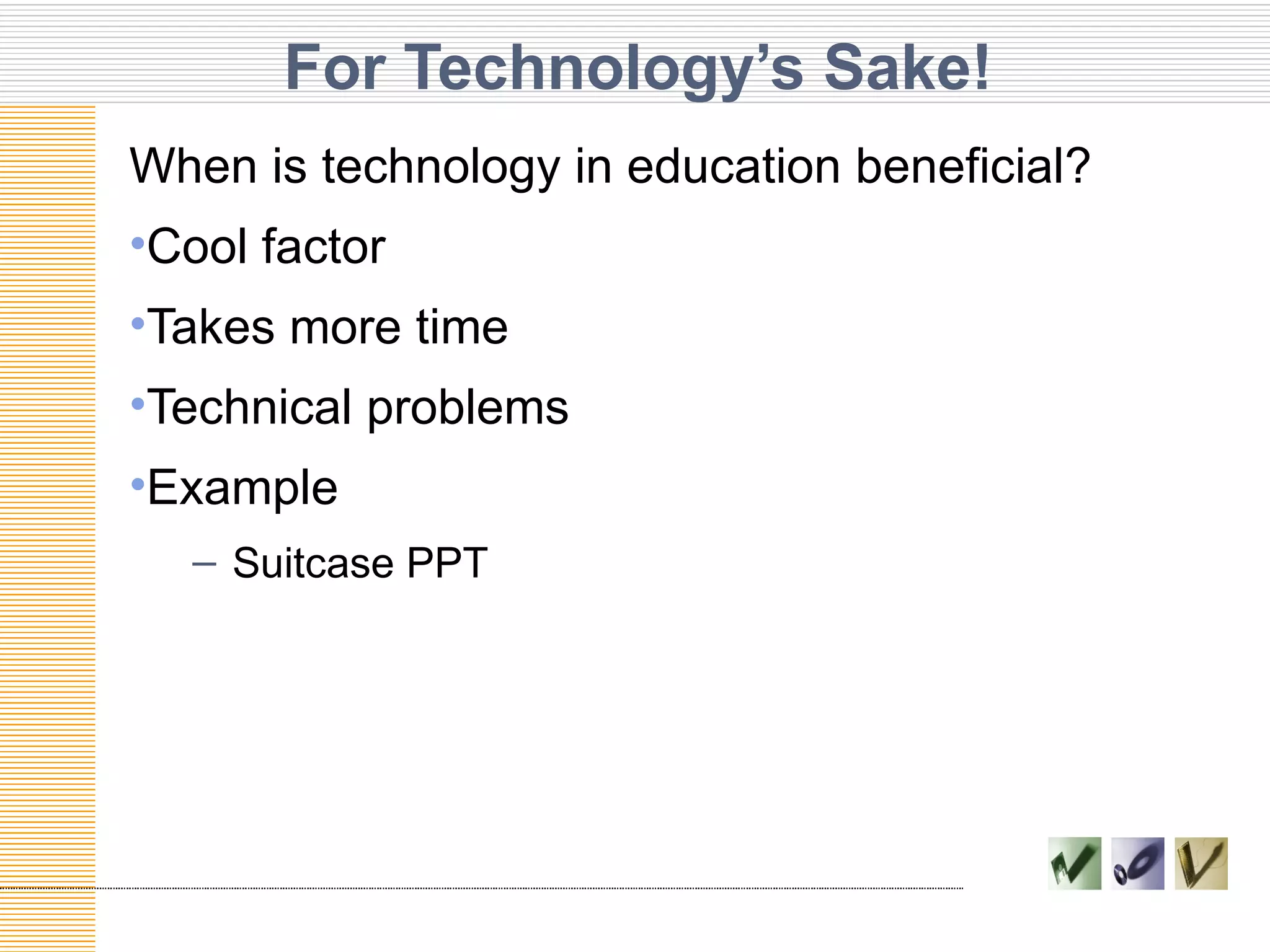 For Technology's Sake!

When is technology in education beneficial?

•Cool factor

•Takes more time

•Technical problems

•Example

– Suitcase PPT